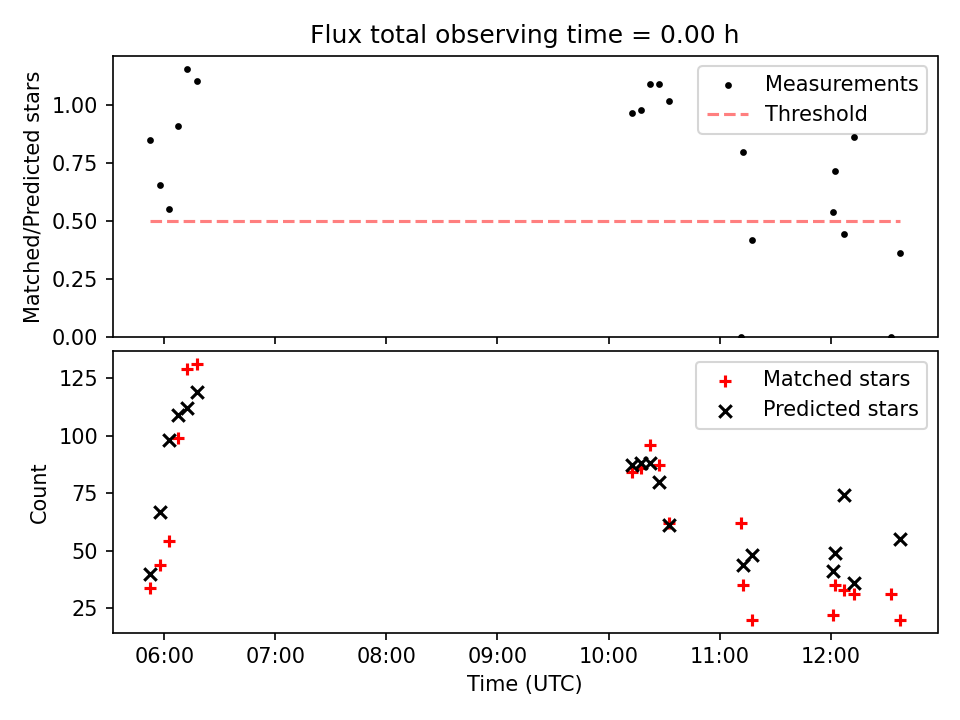 Flux total observing time = 0.00 h

Matched/Predicted stars

1.00
0.75
0.50
0.25
0.00

Measurements
Threshold

Count

125
100
75
50
25

Matched stars
Predicted stars

06:00 07:00 08:00 09:00 10:00 11:00 12:00

Time (UTC)